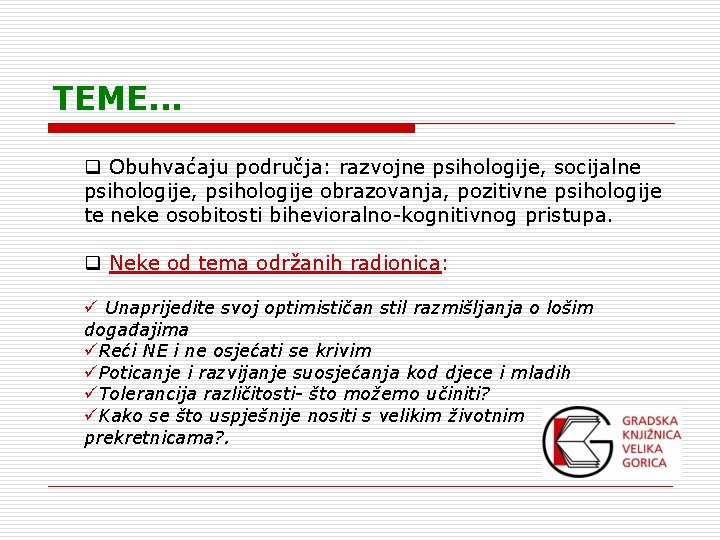 TEME...

❑ Obuhvaćaju područja: razvojne psihologije, socijalne psihologije, psihologije obrazovanja, pozitivne psihologije te neke osobitosti bihevioralno-kognitivnog pristupa.

❑ Neke od tema održanih radionica:

✓ Unaprijedite svoj optimističan stil razmišljanja o lošim događajima
✓Reći NE i ne osjećati se krivim
✓Poticanje i razvijanje suosjećanja kod djece i mladih
✓Tolerancija različitosti- što možemo učiniti?
✓Kako se što uspješnije nositi s velikim životnim prekretnicama?.

GRADSKA KNJIŽNICA VELIKA GORICA